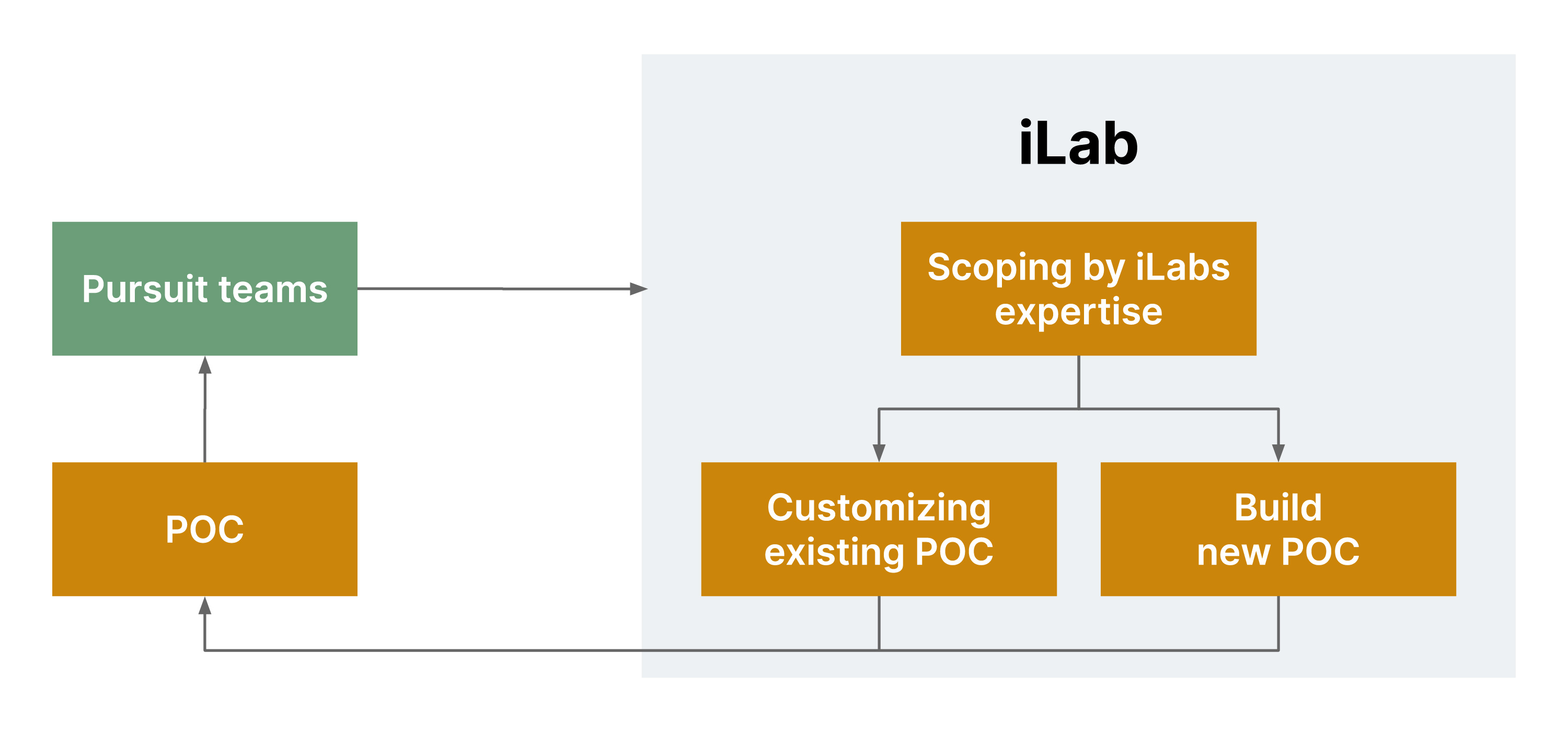 iLab

Pursuit teams

Scoping by iLabs expertise

POC

Customizing existing POC

Build new POC